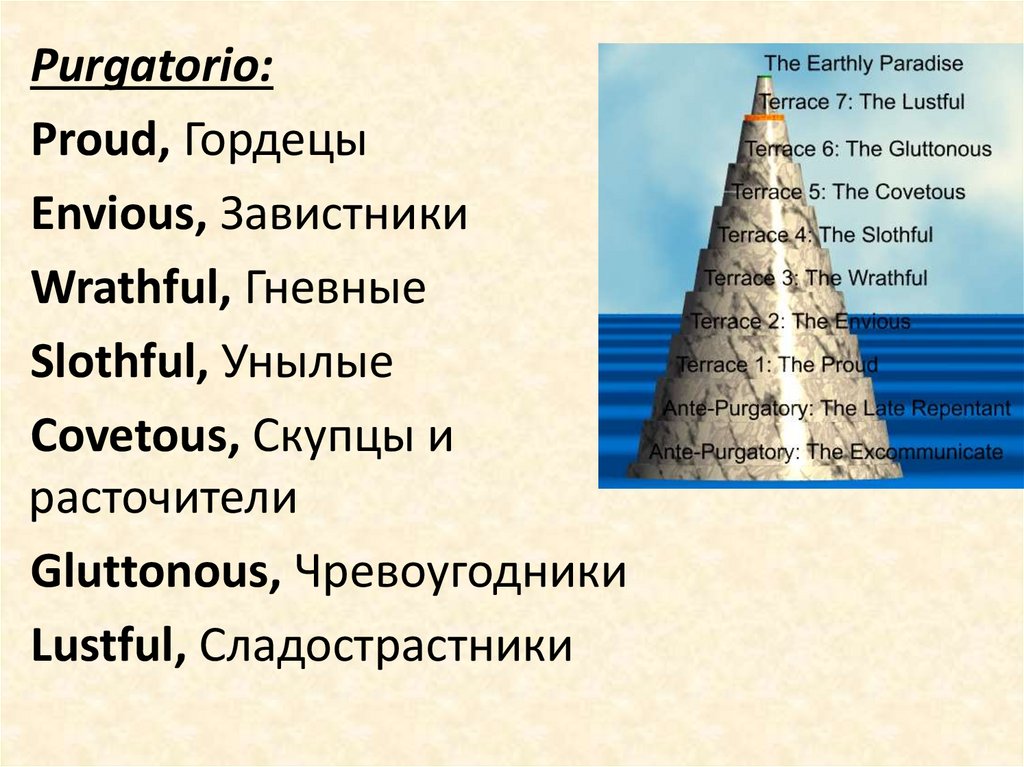 Purgatorio:
Proud, Гордецы
Envious, Завистники
Wrathful, Гневные
Slothful, Унылые
Covetous, Скупцы и расточители
Gluttonous, Чревоугодники
Lustful, Сладострастники

The Earthly Paradise
Terrace 7: The Lustful
Terrace 6: The Gluttonous
Terrace 5: The Covetous
Terrace 4: The Slothful
Terrace 3: The Wrathful
Terrace 2: The Envious
Terrace 1: The Proud
Ante-Purgatory: The Late Repentant
Ante-Purgatory: The Excommunicate